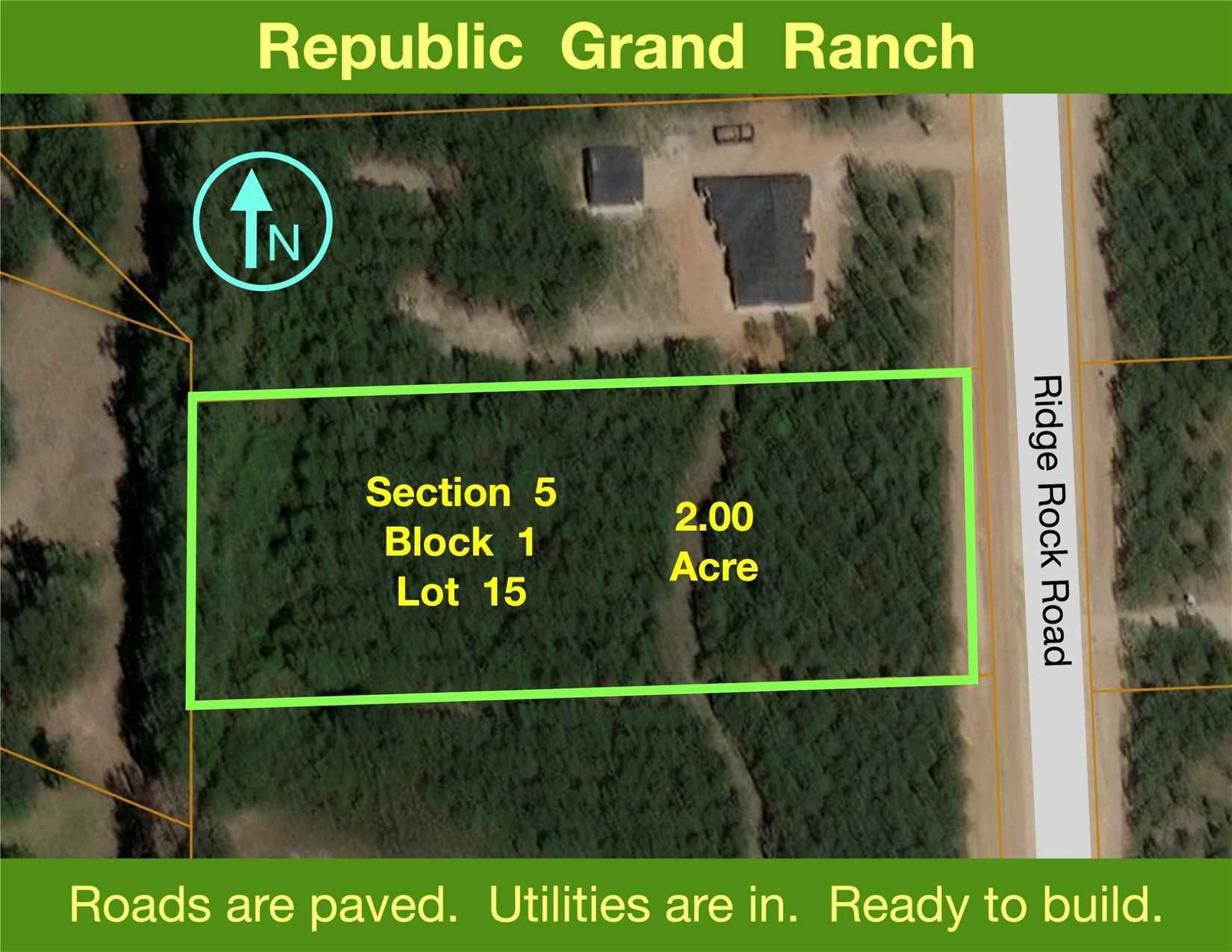 Republic Grand Ranch

N

Section 5
Block 1
Lot 15

2.00
Acre

Ridge Rock Road

Roads are paved. Utilities are in. Ready to build.